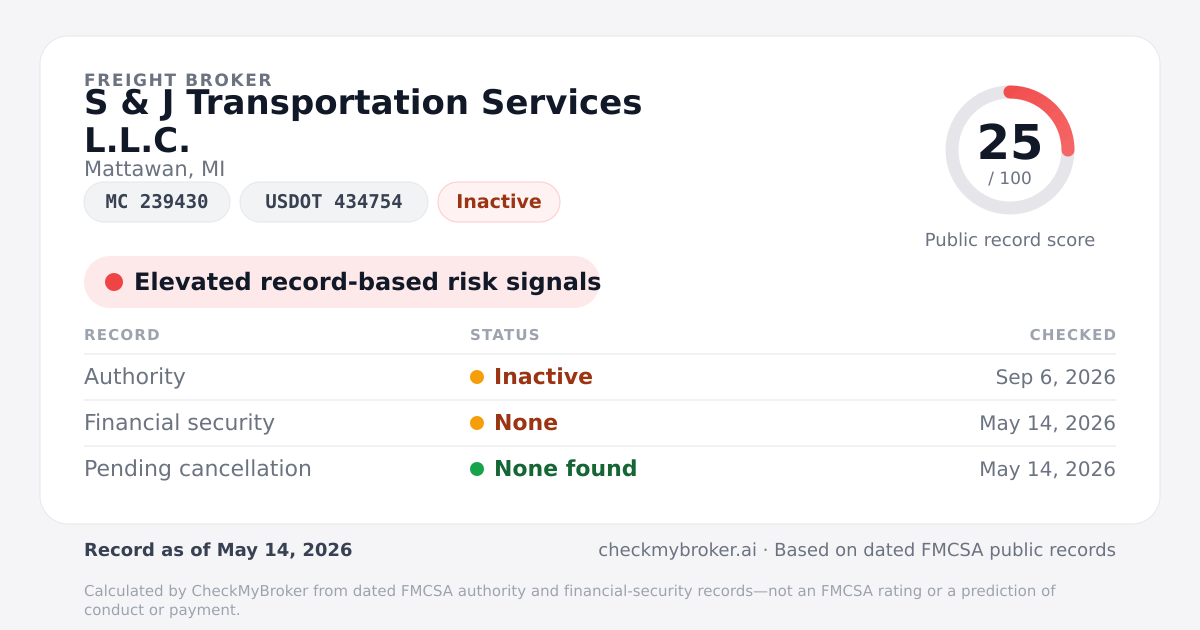 FREIGHT BROKER
S & J Transportation Services L.L.C.
Mattawan, MI

MC 239430
USDOT 434754
Inactive

25
/ 100
Public record score

Elevated record-based risk signals

| RECORD | STATUS | CHECKED |
|---|---|---|
| Authority | Inactive | Sep 6, 2026 |
| Financial security | None | May 14, 2026 |
| Pending cancellation | None found | May 14, 2026 |

Record as of May 14, 2026

checkmybroker.ai · Based on dated FMCSA public records

Calculated by CheckMyBroker from dated FMCSA authority and financial-security records—not an FMCSA rating or a prediction of conduct or payment.